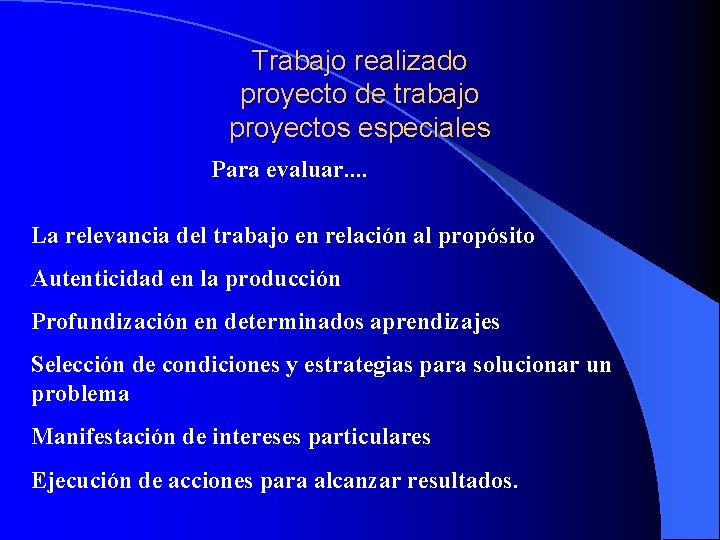 Trabajo realizado
proyecto de trabajo
proyectos especiales

Para evaluar....

La relevancia del trabajo en relación al propósito

Autenticidad en la producción

Profundización en determinados aprendizajes

Selección de condiciones y estrategias para solucionar un problema

Manifestación de intereses particulares

Ejecución de acciones para alcanzar resultados.